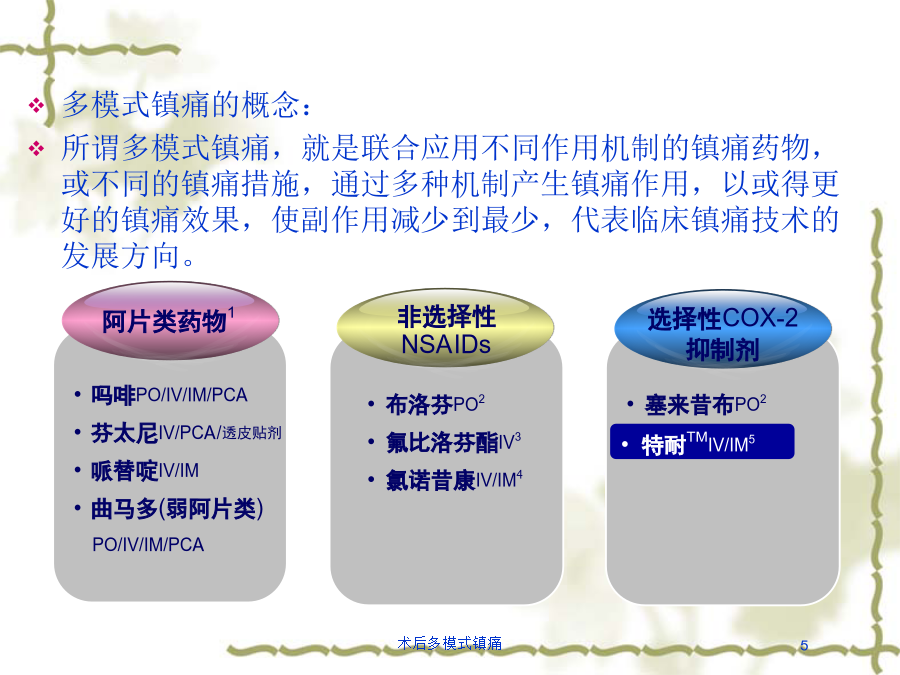 ❖ 多模式镇痛的概念：

❖ 所谓多模式镇痛，就是联合应用不同作用机制的镇痛药物，或不同的镇痛措施，通过多种机制产生镇痛作用，以或得更好的镇痛效果，使副作用减少到最少，代表临床镇痛技术的发展方向。

阿片类药物$^1$

• 吗啡PO/IV/IM/PCA
• 芬太尼IV/PCA/透皮贴剂
• 哌替啶IV/IM
• 曲马多(弱阿片类) PO/IV/IM/PCA

非选择性 NSAIDs

• 布洛芬PO$^2$
• 氟比洛芬酯IV$^3$
• 氯诺昔康IV/IM$^4$

选择性COX-2 抑制剂

• 塞来昔布PO$^2$
• 特耐$^{TM}$IV/IM$^5$

术后多模式镇痛

5